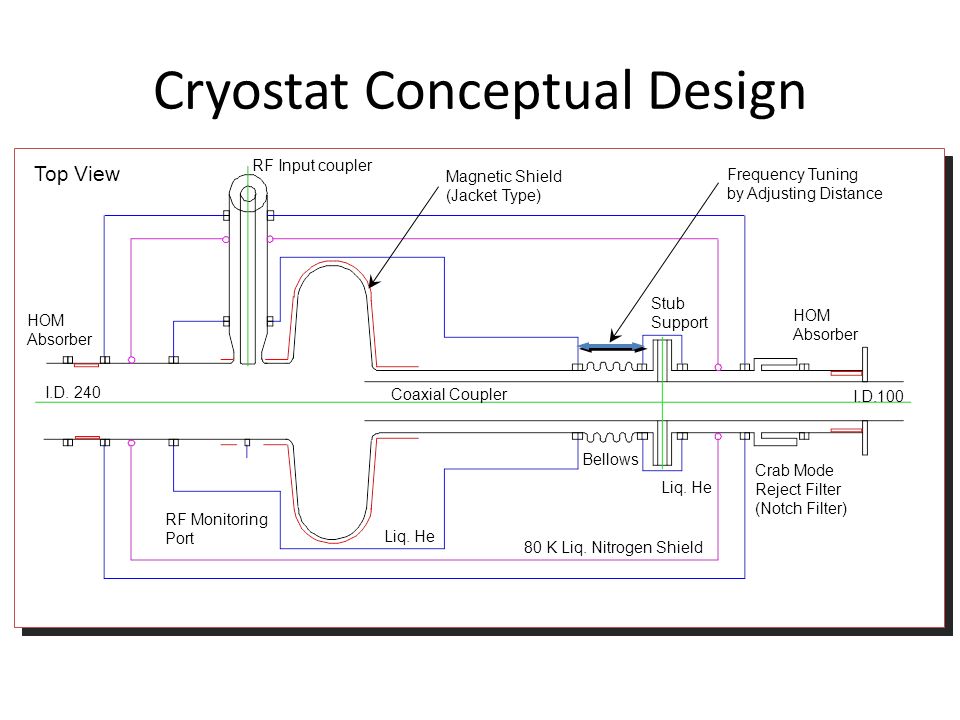 Cryostat Conceptual Design

Top View

RF Input coupler

Magnetic Shield (Jacket Type)

Frequency Tuning by Adjusting Distance

HOM Absorber

Stub Support

HOM Absorber

I.D. 240

Coaxial Coupler

I.D.100

Bellows

Liq. He

Crab Mode Reject Filter (Notch Filter)

RF Monitoring Port

Liq. He

80 K Liq. Nitrogen Shield